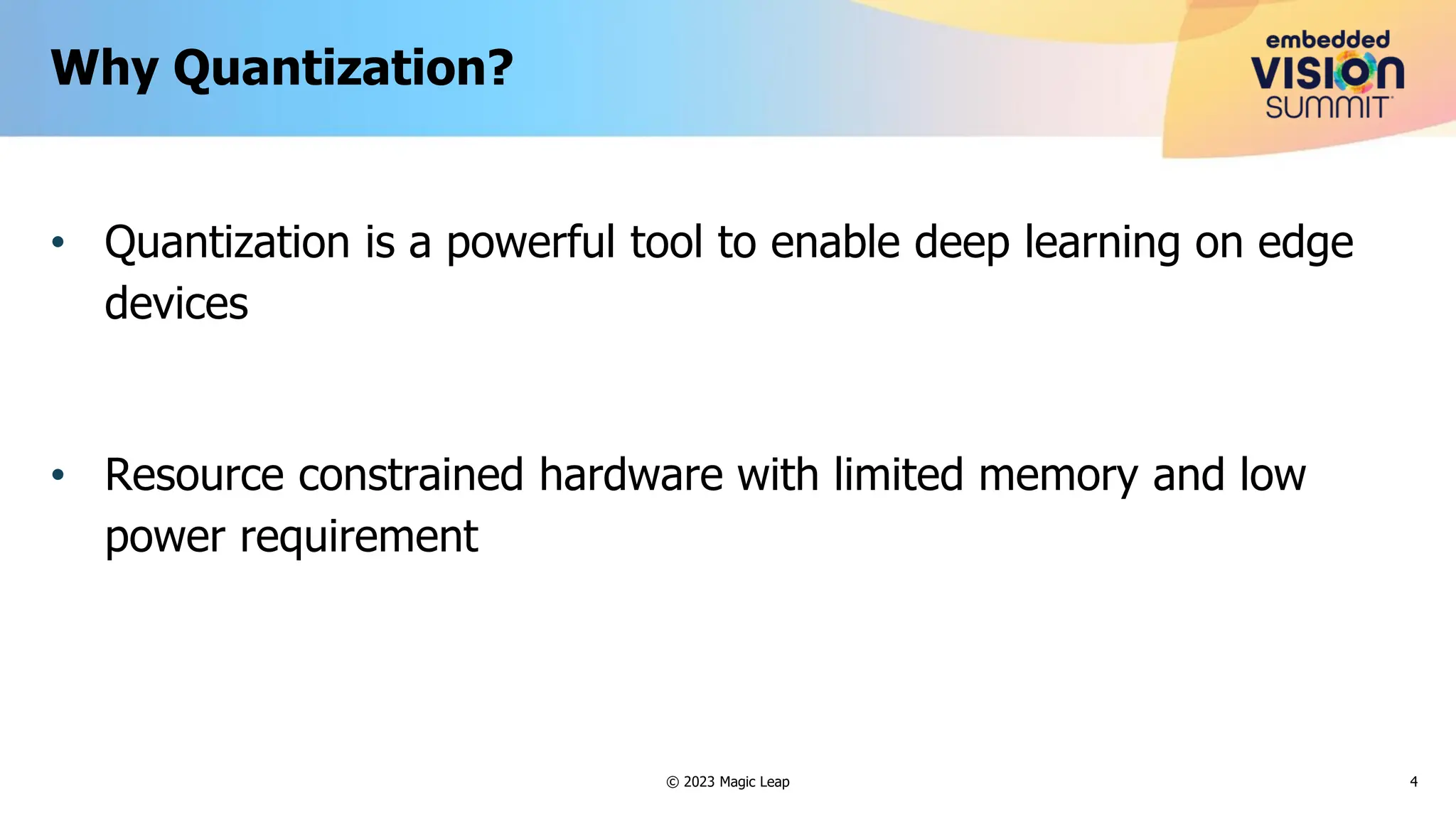 Why Quantization?

embedded VISION SUMMIT

• Quantization is a powerful tool to enable deep learning on edge devices

• Resource constrained hardware with limited memory and low power requirement

© 2023 Magic Leap

4